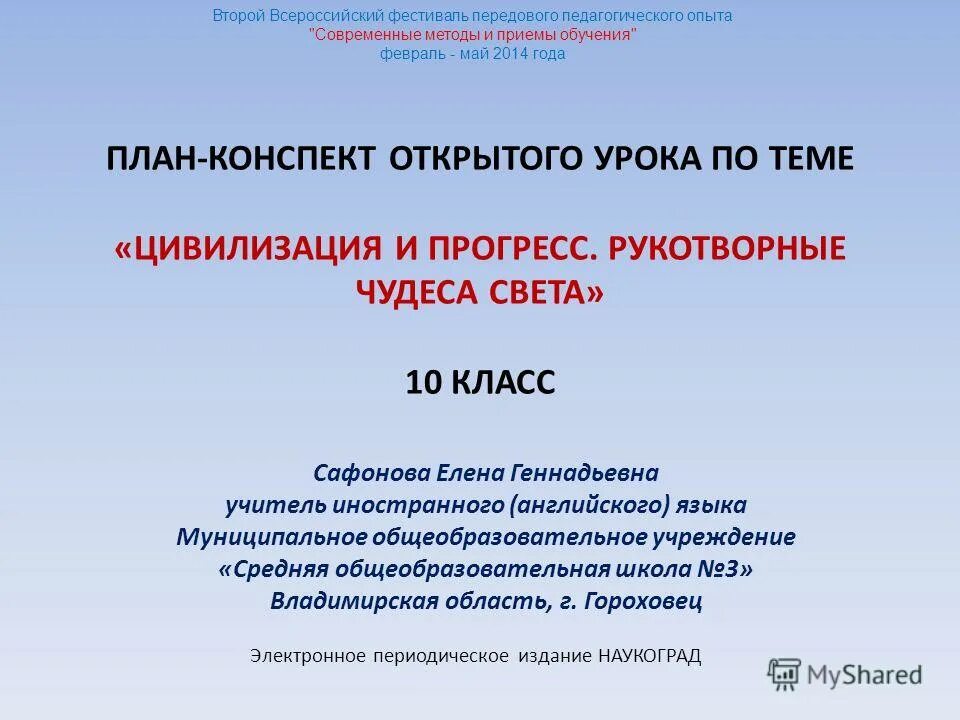 Второй Всероссийский фестиваль передового педагогического опыта
"Современные методы и приемы обучения"
февраль - май 2014 года

ПЛАН-КОНСПЕКТ ОТКРЫТОГО УРОКА ПО ТЕМЕ

«ЦИВИЛИЗАЦИЯ И ПРОГРЕСС. РУКОТВОРНЫЕ ЧУДЕСА СВЕТА»

10 КЛАСС

Сафонова Елена Геннадьевна
учитель иностранного (английского) языка
Муниципальное общеобразовательное учреждение
«Средняя общеобразовательная школа №3»
Владимирская область, г. Гороховец

Электронное периодическое издание НАУКОГРАД

MyShared